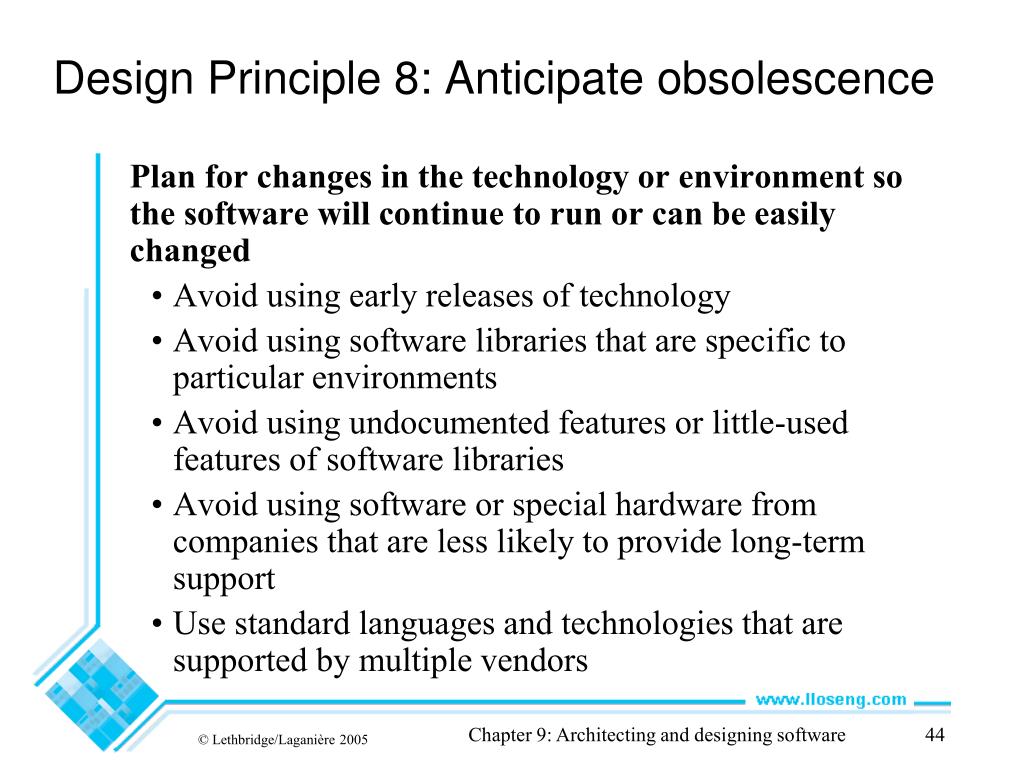 Design Principle 8: Anticipate obsolescence

Plan for changes in the technology or environment so the software will continue to run or can be easily changed

• Avoid using early releases of technology
• Avoid using software libraries that are specific to particular environments
• Avoid using undocumented features or little-used features of software libraries
• Avoid using software or special hardware from companies that are less likely to provide long-term support
• Use standard languages and technologies that are supported by multiple vendors

www.lloseng.com

© Lethbridge/Laganière 2005

Chapter 9: Architecting and designing software

44